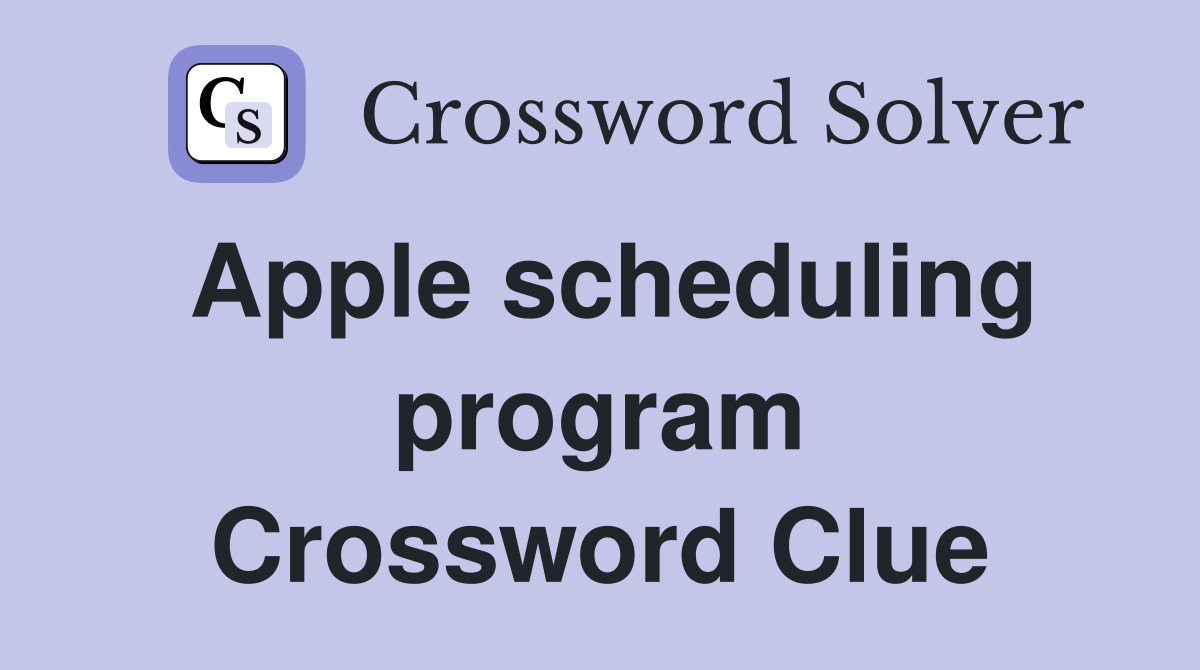 CS Crossword Solver

Apple scheduling program Crossword Clue